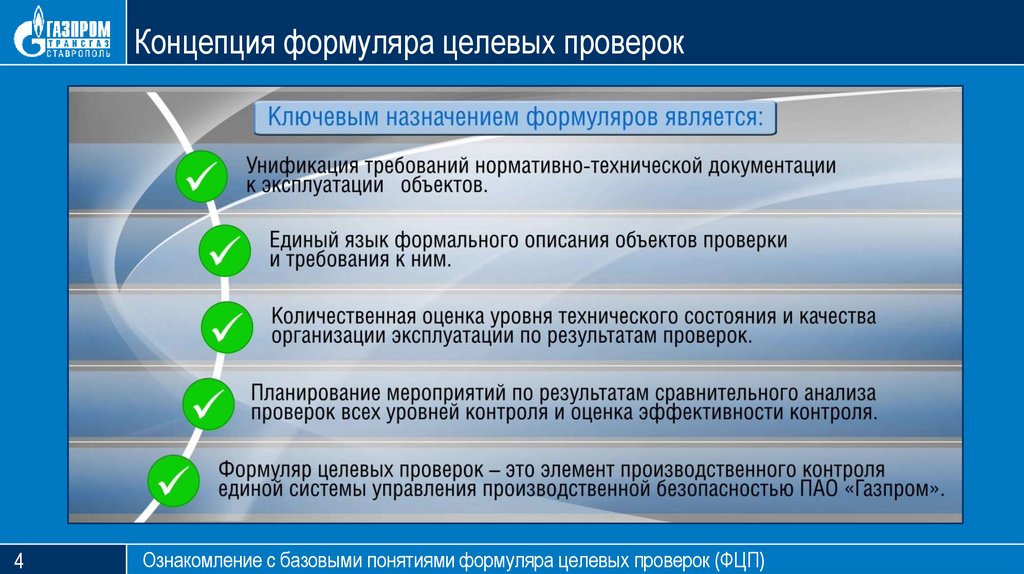 ГАЗПРОМ ТРАНСГАЗ СТАВРОПОЛЬ

Концепция формуляра целевых проверок

Ключевым назначением формуляров является:

Унификация требований нормативно-технической документации к эксплуатации объектов.

Единый язык формального описания объектов проверки и требования к ним.

Количественная оценка уровня технического состояния и качества организации эксплуатации по результатам проверок.

Планирование мероприятий по результатам сравнительного анализа проверок всех уровней контроля и оценка эффективности контроля.

Формуляр целевых проверок – это элемент производственного контроля единой системы управления производственной безопасностью ПАО «Газпром».

4

Ознакомление с базовыми понятиями формуляра целевых проверок (ФЦП)